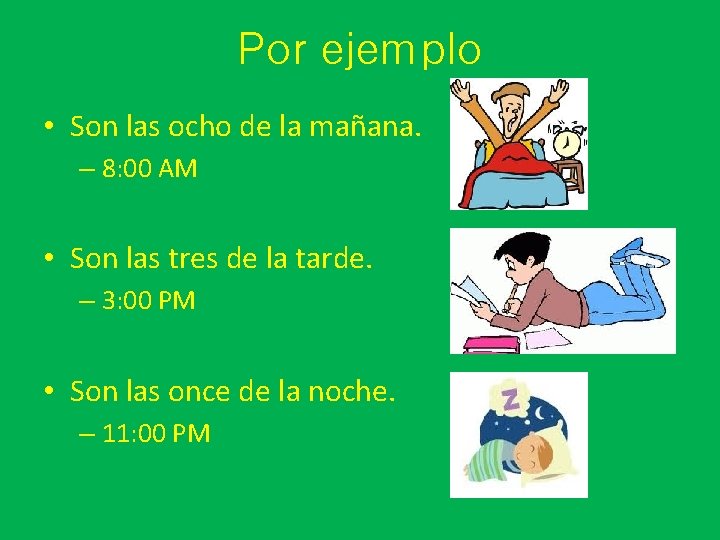 Por ejemplo

• Son las ocho de la mañana.
– 8:00 AM

• Son las tres de la tarde.
– 3:00 PM

• Son las once de la noche.
– 11:00 PM

Z